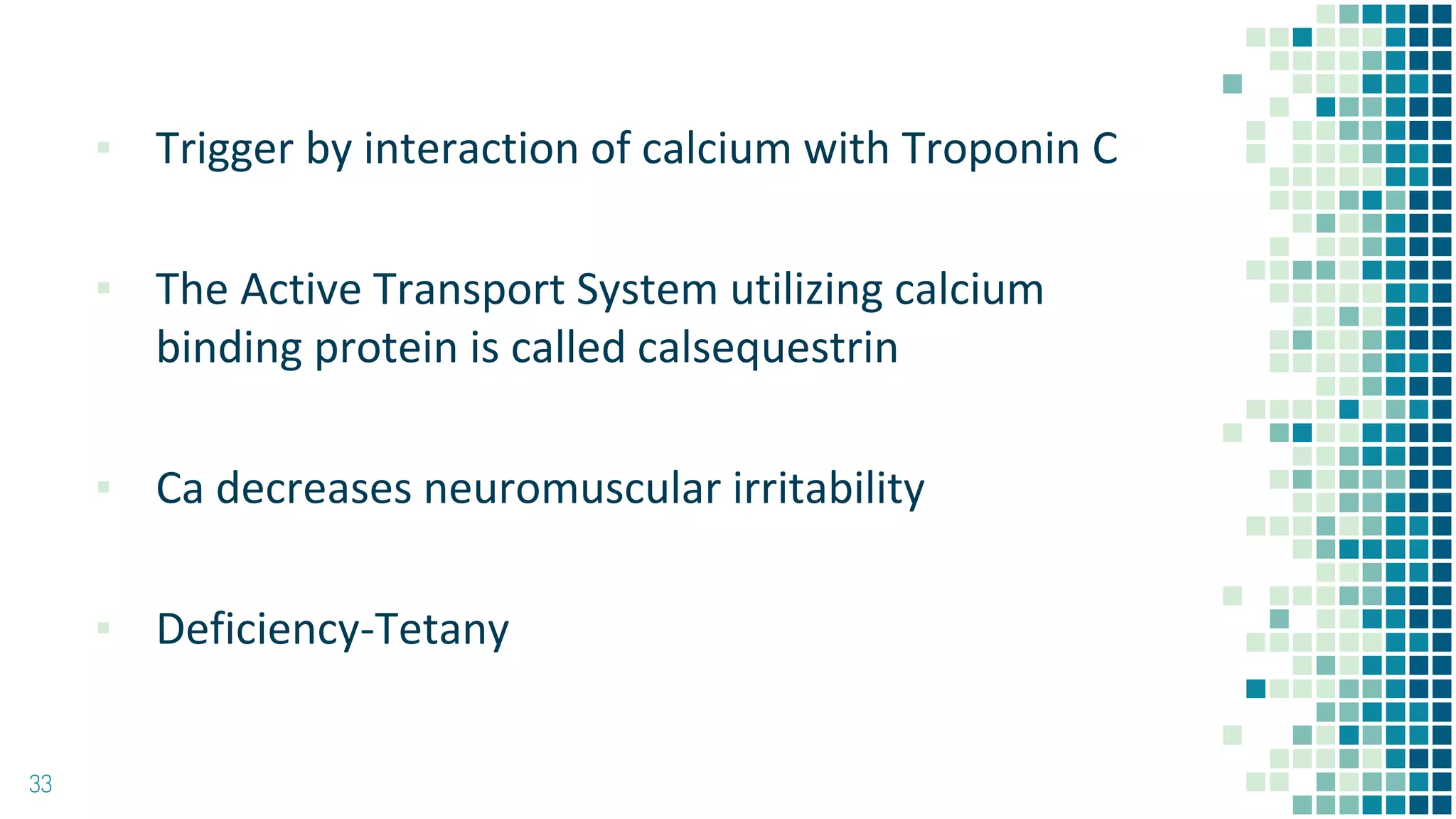 ▪ Trigger by interaction of calcium with Troponin C

▪ The Active Transport System utilizing calcium binding protein is called calsequestrin

▪ Ca decreases neuromuscular irritability

▪ Deficiency-Tetany

33